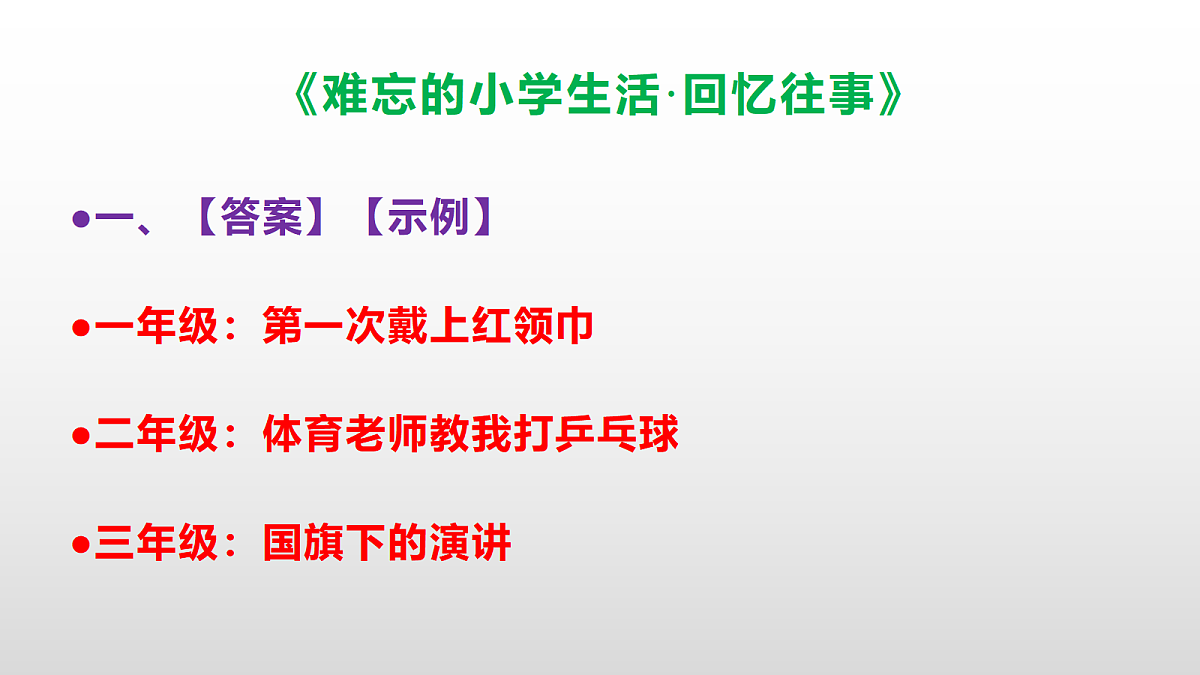 《难忘的小学生活·回忆往事》

•一、【答案】【示例】

•一年级：第一次戴上红领巾

•二年级：体育老师教我打乒乓球

•三年级：国旗下的演讲